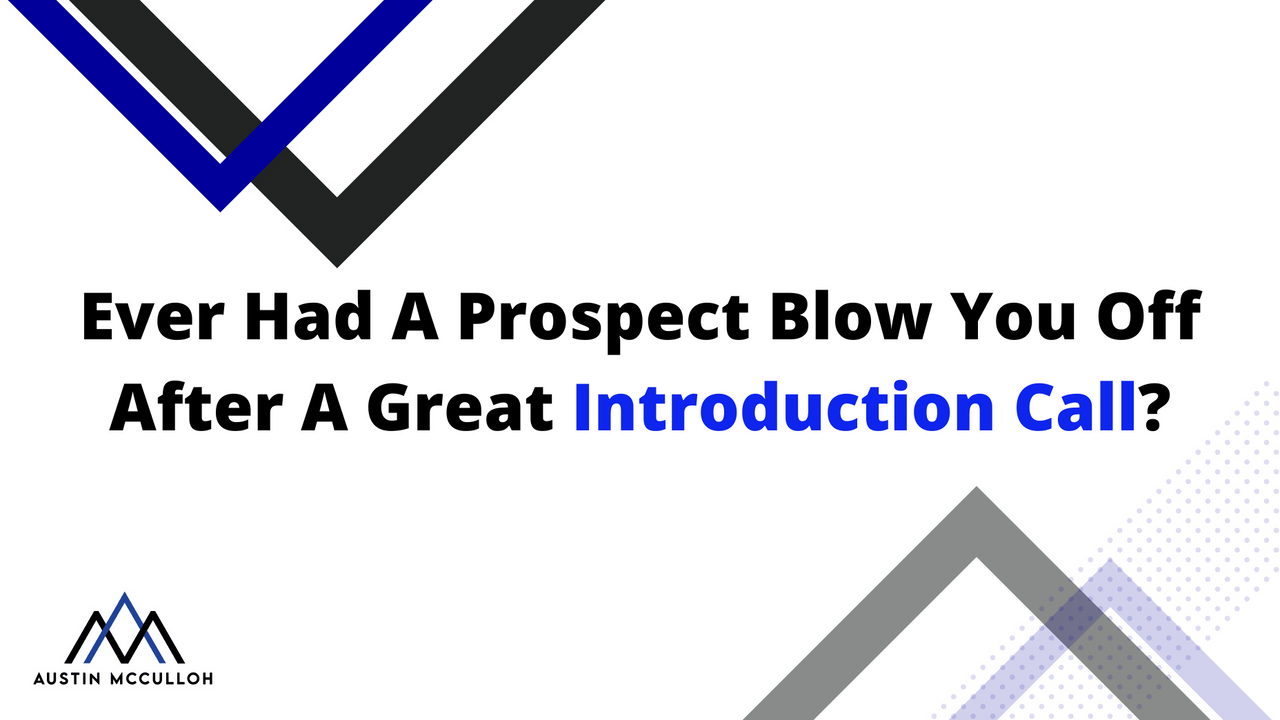 Ever Had A Prospect Blow You Off After A Great Introduction Call?

AUSTIN MCCULLOH